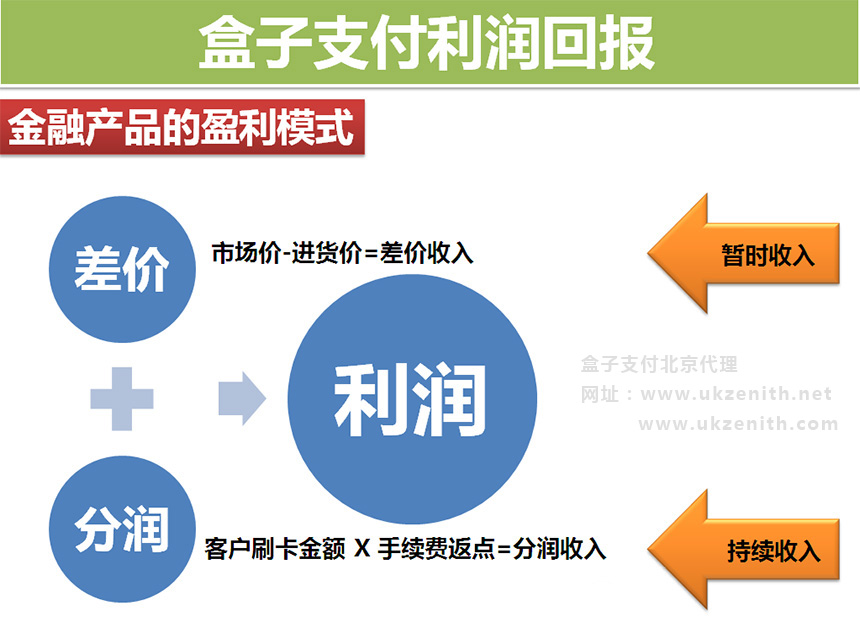 盒子支付利润回报

金融产品的盈利模式

差价

市场价-进货价=差价收入

暂时收入

利润

盒子支付北京代理
网址：www.ukzenith.net
www.ukzenith.com

分润

客户刷卡金额 X 手续费返点=分润收入

持续收入